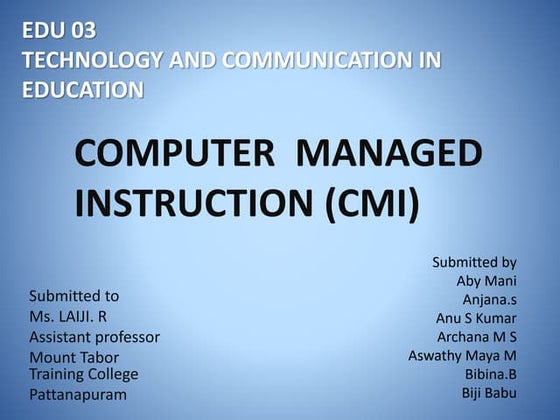 EDU 03
TECHNOLOGY AND COMMUNICATION IN EDUCATION

COMPUTER MANAGED INSTRUCTION (CMI)

Submitted to
Ms. LAIJI. R
Assistant professor
Mount Tabor
Training College
Pattanapuram

Submitted by
Aby Mani
Anjana.s
Anu S Kumar
Archana M S
Aswathy Maya M
Bibina.B
Biji Babu